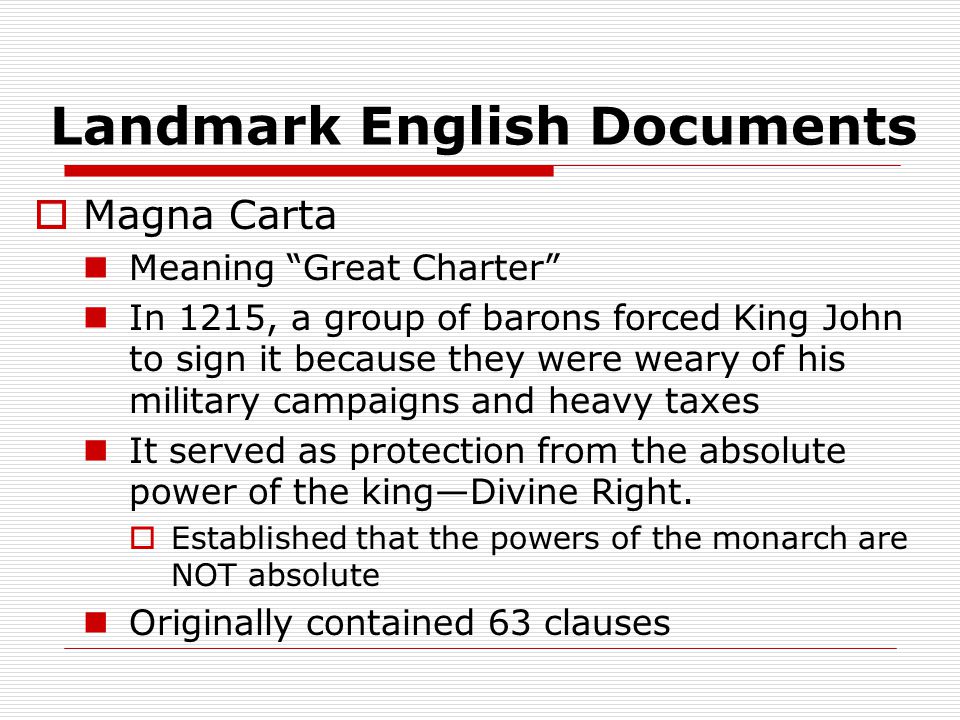 Landmark English Documents

Magna Carta

Meaning “Great Charter”

In 1215, a group of barons forced King John to sign it because they were weary of his military campaigns and heavy taxes

It served as protection from the absolute power of the king—Divine Right.

Established that the powers of the monarch are NOT absolute

Originally contained 63 clauses